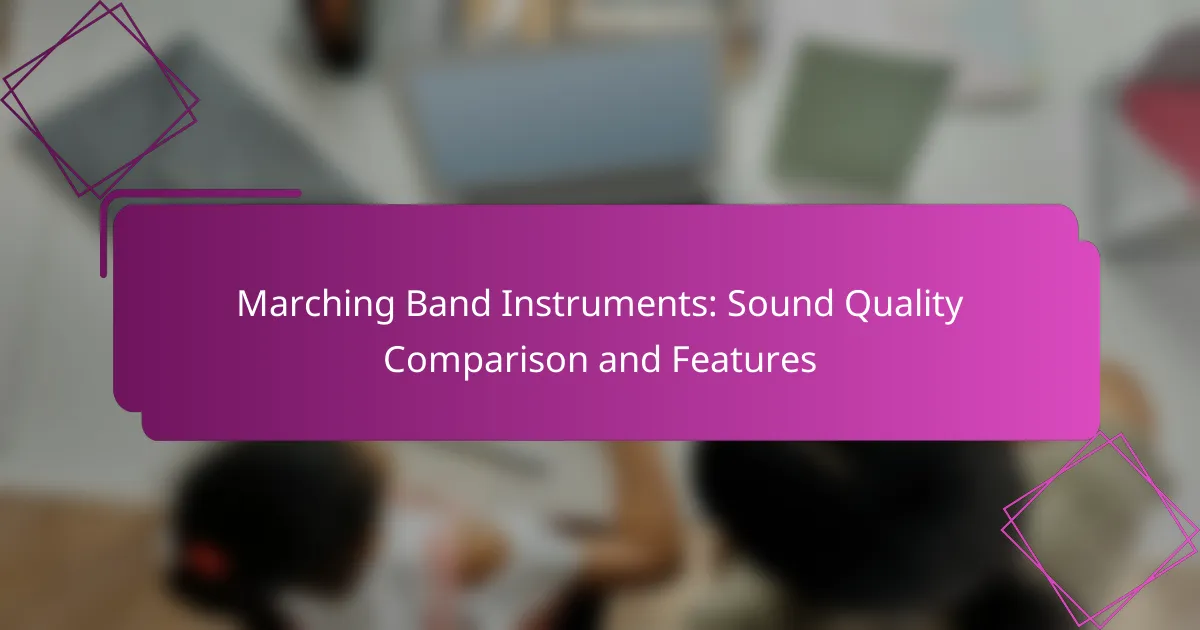 Marching Band Instruments: Sound Quality Comparison and Features